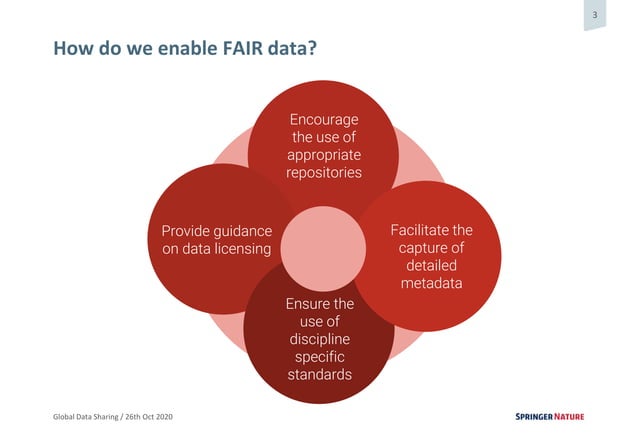 3

How do we enable FAIR data?

Encourage the use of appropriate repositories

Provide guidance on data licensing

Facilitate the capture of detailed metadata

Ensure the use of discipline specific standards

Global Data Sharing / 26th Oct 2020

SPRINGER NATURE